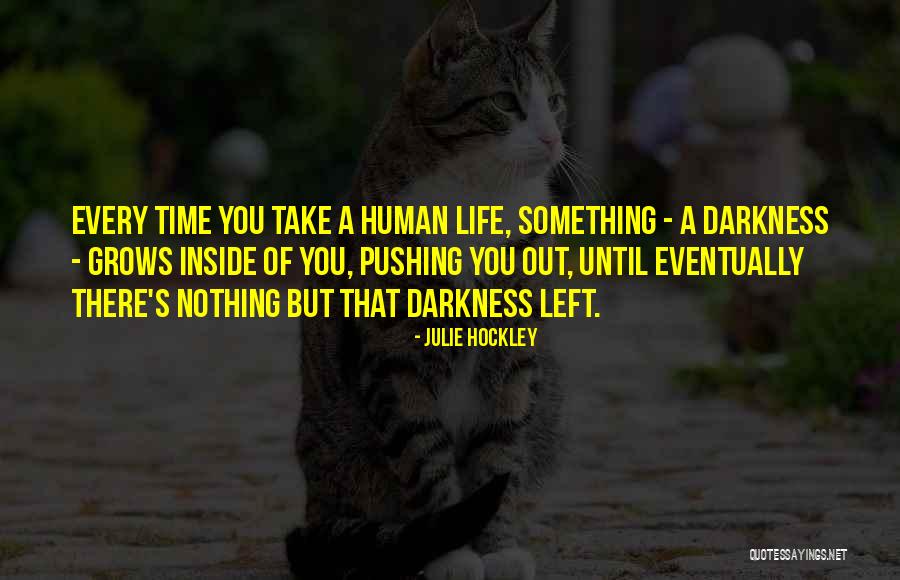 EVERY TIME YOU TAKE A HUMAN LIFE, SOMETHING - A DARKNESS - GROWS INSIDE OF YOU, PUSHING YOU OUT, UNTIL EVENTUALLY THERE'S NOTHING BUT THAT DARKNESS LEFT.

- JULIE HOCKLEY

QUOTESSAYINGS.NET